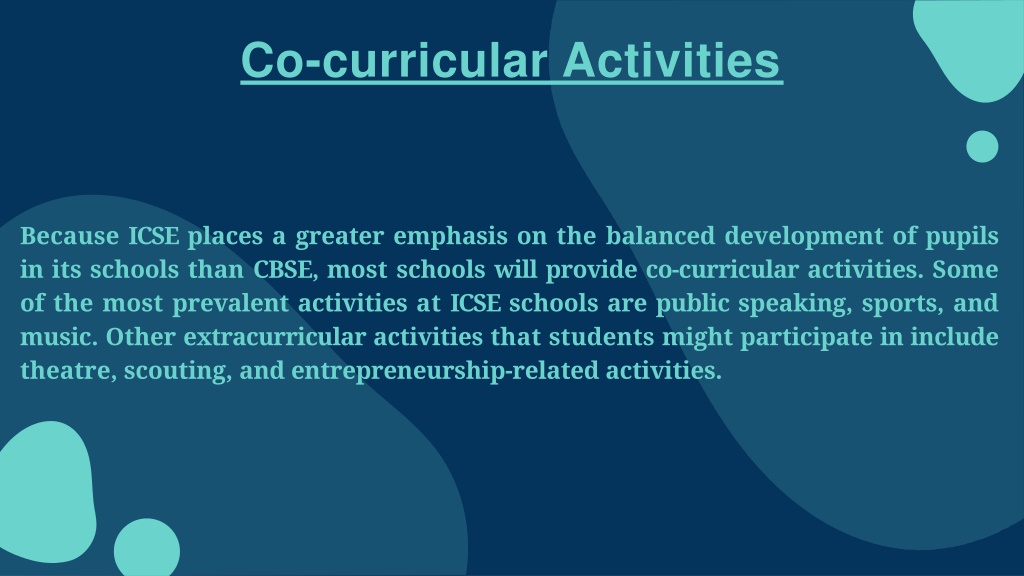 Co-curricular Activities

Because ICSE places a greater emphasis on the balanced development of pupils in its schools than CBSE, most schools will provide co-curricular activities. Some of the most prevalent activities at ICSE schools are public speaking, sports, and music. Other extracurricular activities that students might participate in include theatre, scouting, and entrepreneurship-related activities.